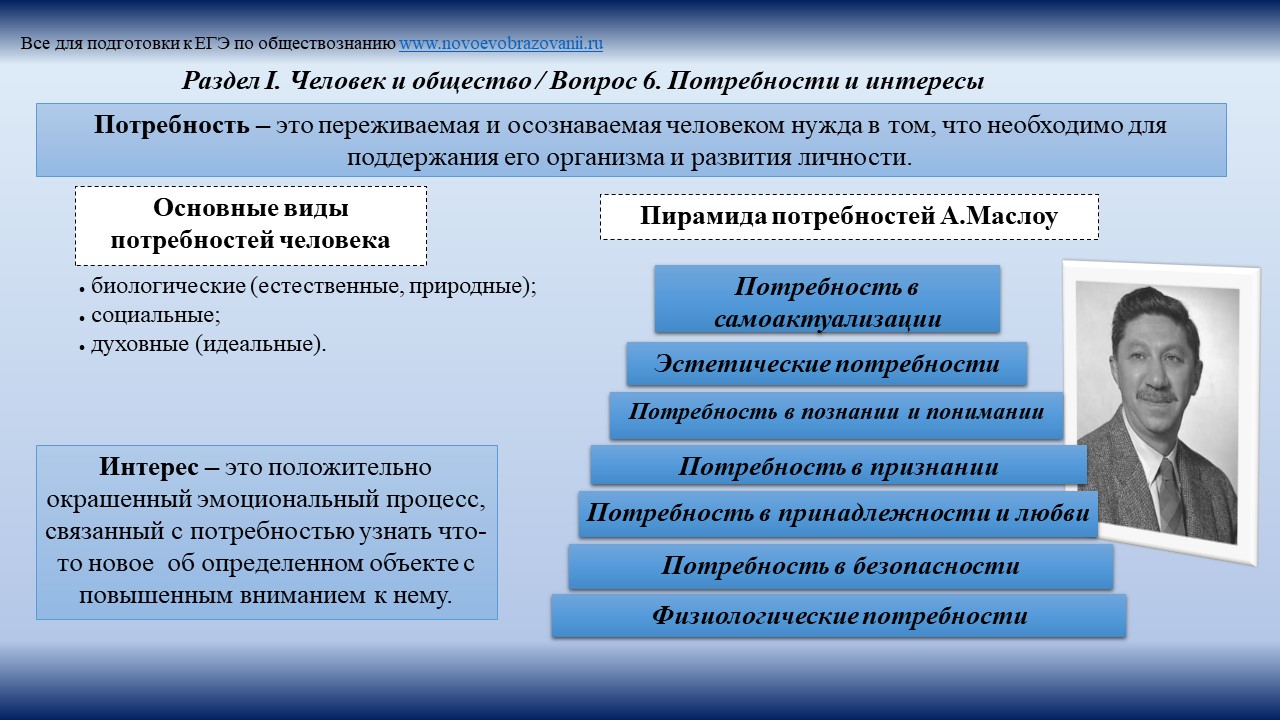 Все для подготовки к ЕГЭ по обществознанию www.novoevobrazovanii.ru

Раздел I. Человек и общество / Вопрос 6. Потребности и интересы

Потребность – это переживаемая и осознаваемая человеком нужда в том, что необходимо для поддержания его организма и развития личности.

Основные виды потребностей человека

• биологические (естественные, природные);
• социальные;
• духовные (идеальные).

Интерес – это положительно окрашенный эмоциональный процесс, связанный с потребностью узнать что-то новое об определенном объекте с повышенным вниманием к нему.

Пирамида потребностей А.Маслоу

Потребность в самоактуализации

Эстетические потребности

Потребность в познании и понимании

Потребность в признании

Потребность в принадлежности и любви

Потребность в безопасности

Физиологические потребности